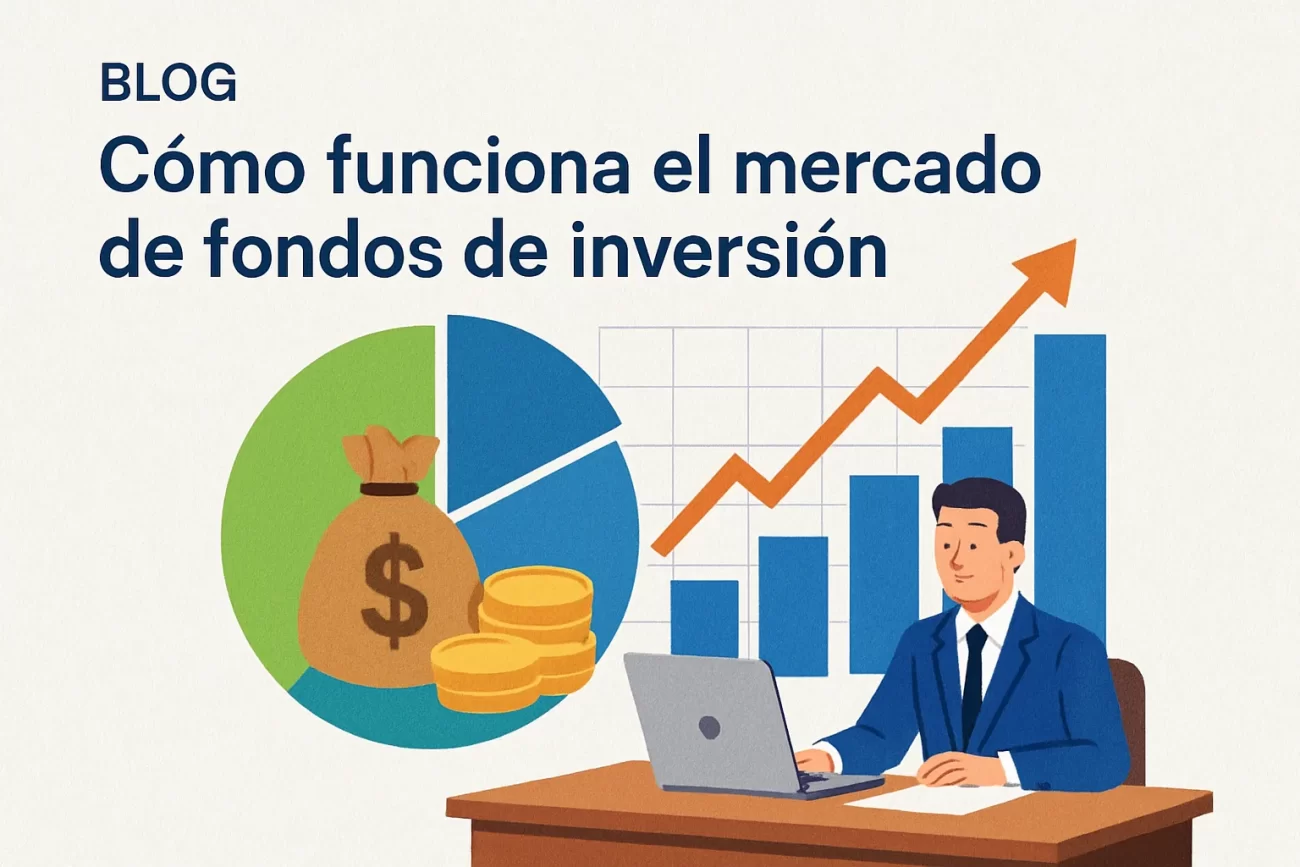 BLOG

Cómo funciona el mercado de fondos de inversión

$